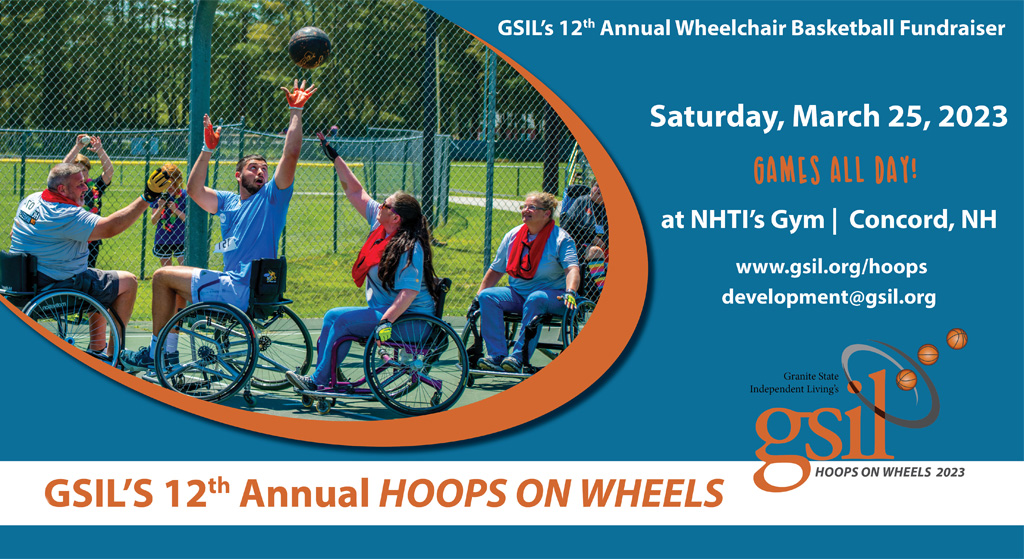 GSIL's 12$^{th}$ Annual Wheelchair Basketball Fundraiser

Saturday, March 25, 2023

GAMES ALL DAY!

at NHTI's Gym | Concord, NH

www.gsil.org/hoops
development@gsil.org

Granite State Independent Living's
gsil
HOOPS ON WHEELS 2023

GSIL'S 12$^{th}$ Annual HOOPS ON WHEELS